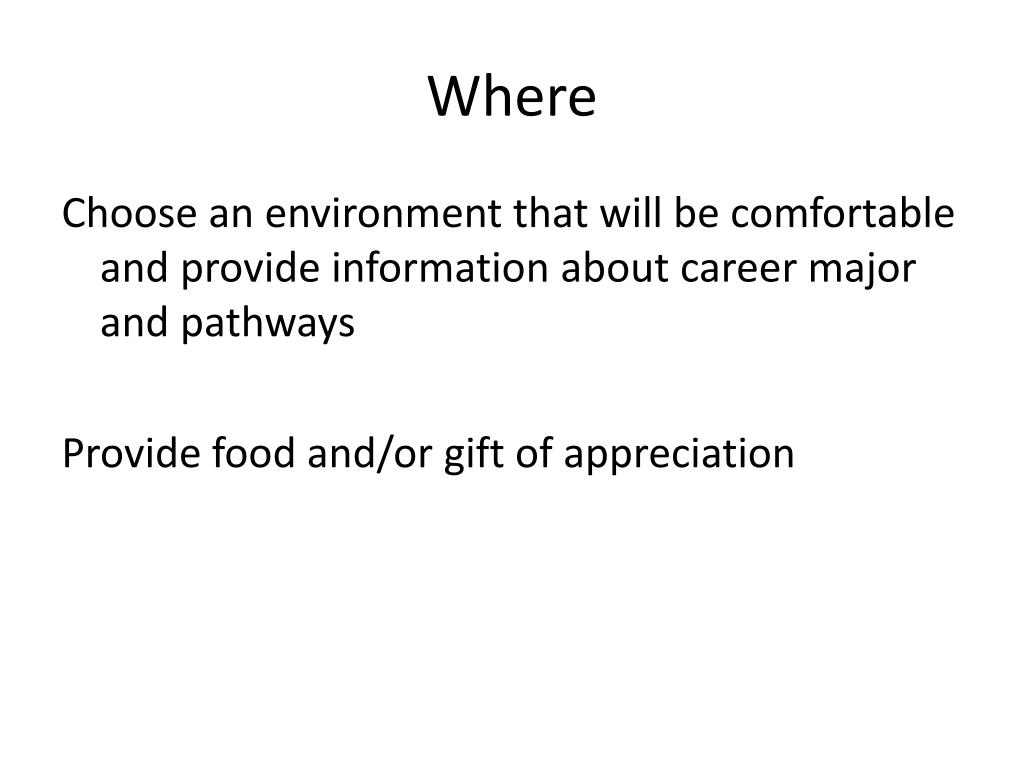 Where

Choose an environment that will be comfortable and provide information about career major and pathways

Provide food and/or gift of appreciation